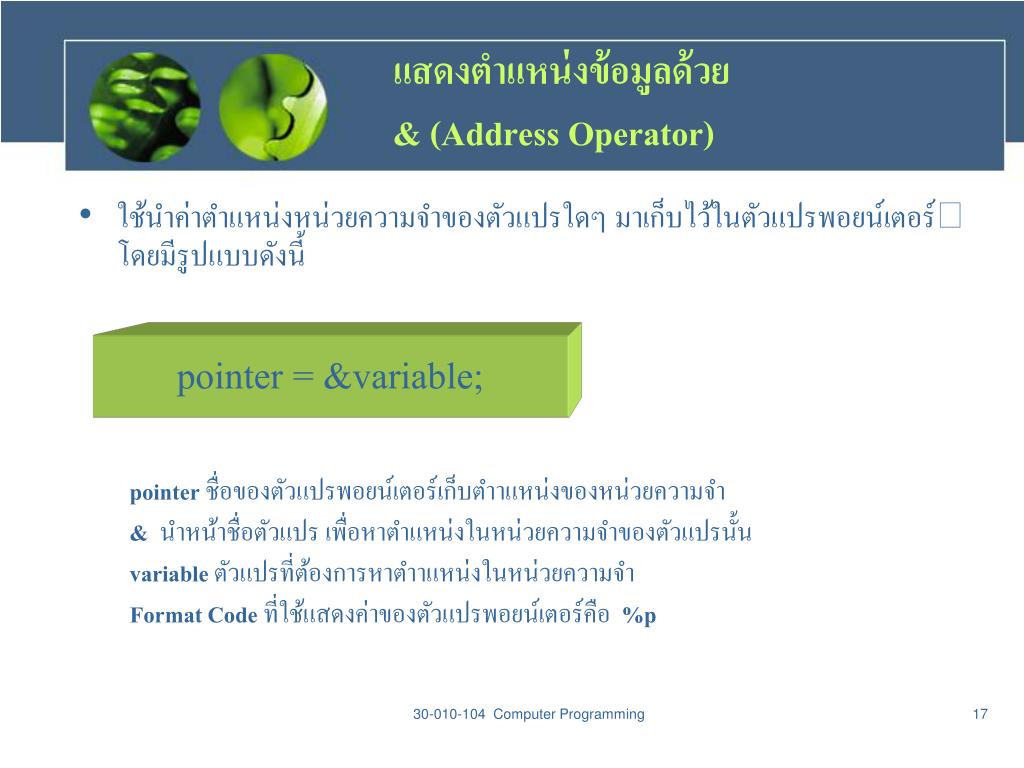 แสดงตำแหน่งข้อมูลด้วย
& (Address Operator)

• ใช้นำค่าตำแหน่งหน่วยความจำของตัวแปรใดๆ มาเก็บไว้ในตัวแปรพอยน์เตอร์ โดยมีรูปแบบดังนี้

pointer = &variable;

pointer ชื่อของตัวแปรพอยน์เตอร์เก็บตำแหน่งของหน่วยความจำ
& นำหน้าชื่อตัวแปร เพื่อหาตำแหน่งในหน่วยความจำของตัวแปรนั้น
variable ตัวแปรที่ต้องการหาตำแหน่งในหน่วยความจำ
Format Code ที่ใช้แสดงค่าของตัวแปรพอยน์เตอร์คือ %p

30-010-104 Computer Programming

17